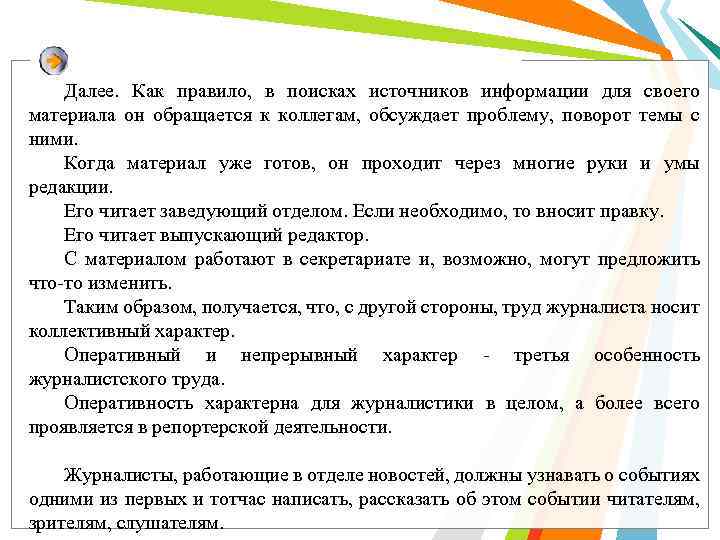 Далее. Как правило, в поисках источников информации для своего материала он обращается к коллегам, обсуждает проблему, поворот темы с ними.

Когда материал уже готов, он проходит через многие руки и умы редакции.

Его читает заведующий отделом. Если необходимо, то вносит правку.

Его читает выпускающий редактор.

С материалом работают в секретариате и, возможно, могут предложить что-то изменить.

Таким образом, получается, что, с другой стороны, труд журналиста носит коллективный характер.

Оперативный и непрерывный характер - третья особенность журналистского труда.

Оперативность характерна для журналистики в целом, а более всего проявляется в репортерской деятельности.

Журналисты, работающие в отделе новостей, должны узнавать о событиях одними из первых и тотчас написать, рассказать об этом событии читателям, зрителям, слушателям.